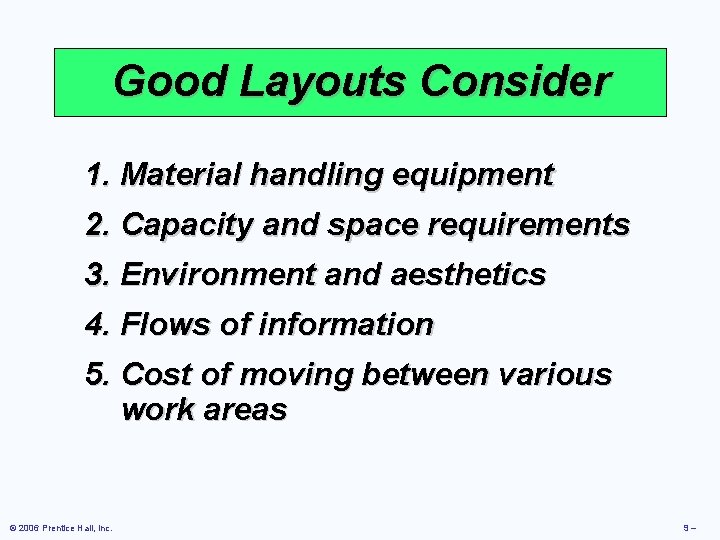 Good Layouts Consider

1. Material handling equipment
2. Capacity and space requirements
3. Environment and aesthetics
4. Flows of information
5. Cost of moving between various work areas

© 2006 Prentice Hall, Inc.

9 –